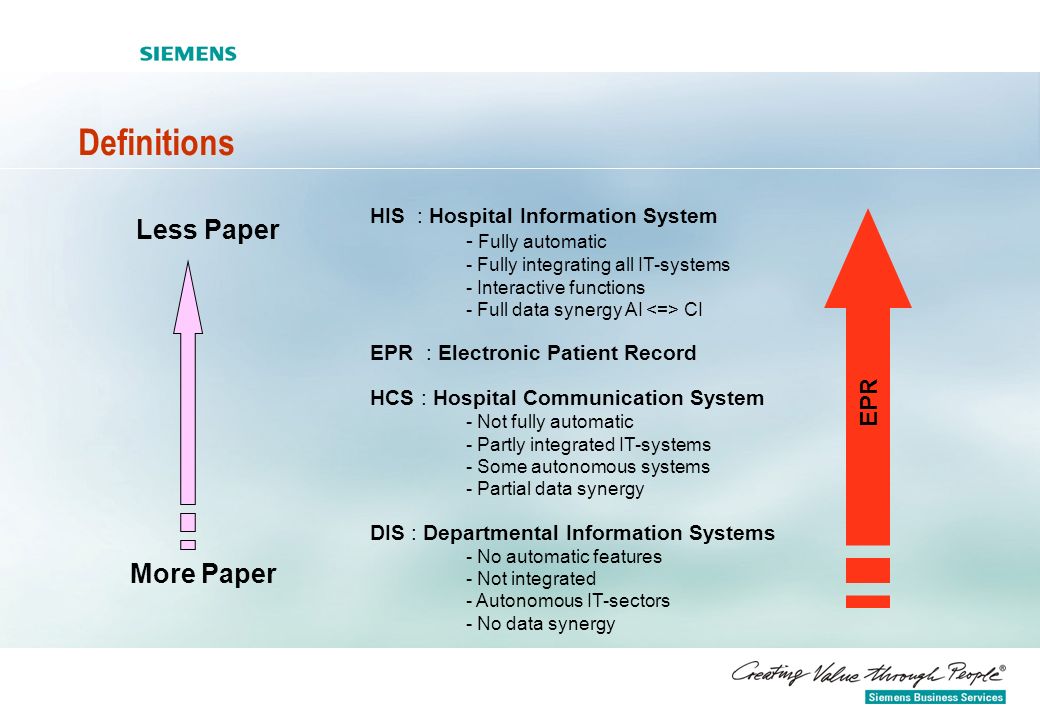 SIEMENS

Definitions

Less Paper

More Paper

HIS : Hospital Information System
- Fully automatic
- Fully integrating all IT-systems
- Interactive functions
- Full data synergy AI <=> CI

EPR : Electronic Patient Record

HCS : Hospital Communication System
- Not fully automatic
- Partly integrated IT-systems
- Some autonomous systems
- Partial data synergy

DIS : Departmental Information Systems
- No automatic features
- Not integrated
- Autonomous IT-sectors
- No data synergy

EPR

Creating Value through People®
Siemens Business Services